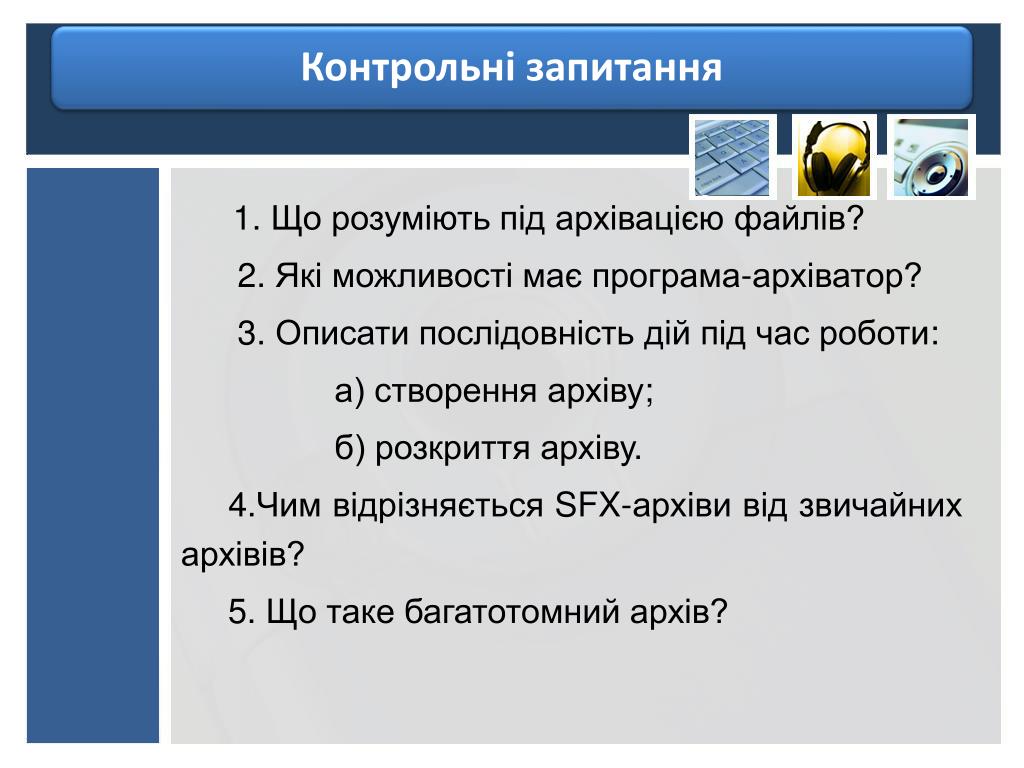 Контрольні запитання

1. Що розуміють під архівацією файлів?

2. Які можливості має програма-архіватор?

3. Описати послідовність дій під час роботи:

а) створення архіву;

б) розкриття архіву.

4.Чим відрізняється SFX-архіви від звичайних архівів?

5. Що таке багатотомний архів?